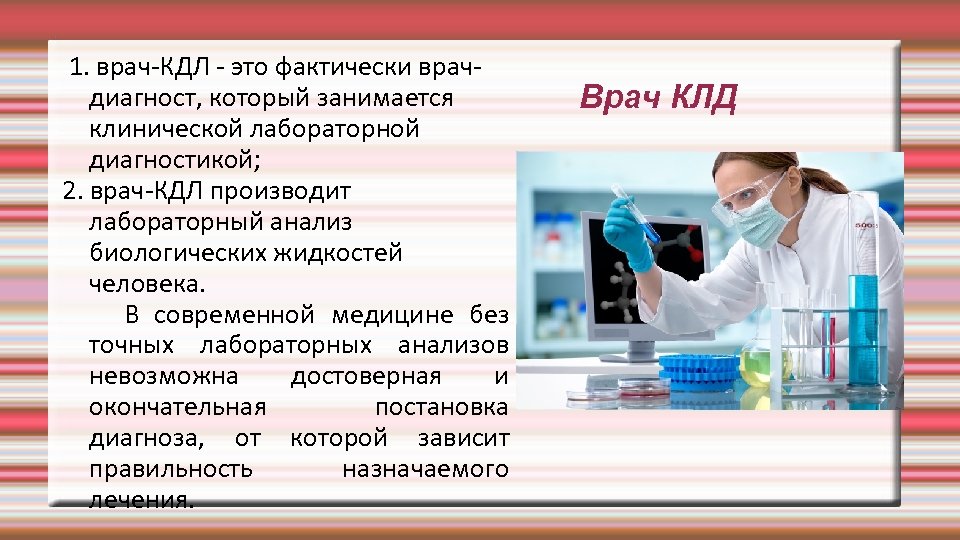 Врач КЛД

1. врач-КДЛ - это фактически врач-диагност, который занимается клинической лабораторной диагностикой;
2. врач-КДЛ производит лабораторный анализ биологических жидкостей человека.

В современной медицине без точных лабораторных анализов невозможна достоверная и окончательная постановка диагноза, от которой зависит правильность назначаемого лечения.